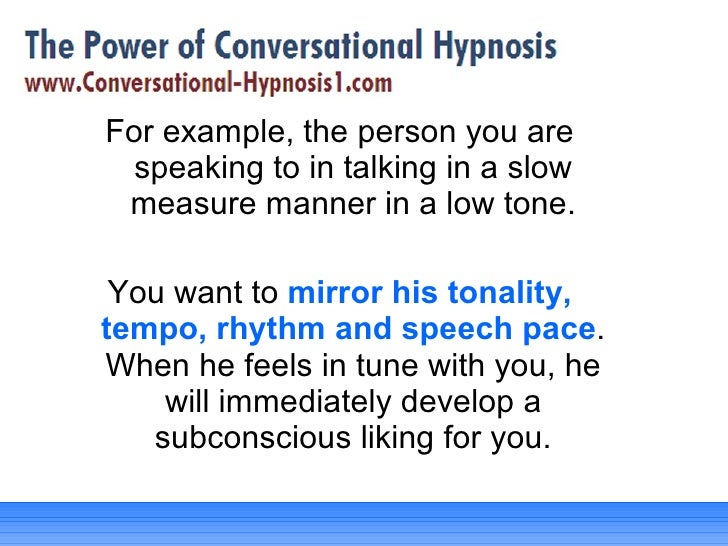 The Power of Conversational Hypnosis
www.Conversational-Hypnosis1.com

For example, the person you are speaking to in talking in a slow measure manner in a low tone.

You want to mirror his tonality, tempo, rhythm and speech pace. When he feels in tune with you, he will immediately develop a subconscious liking for you.